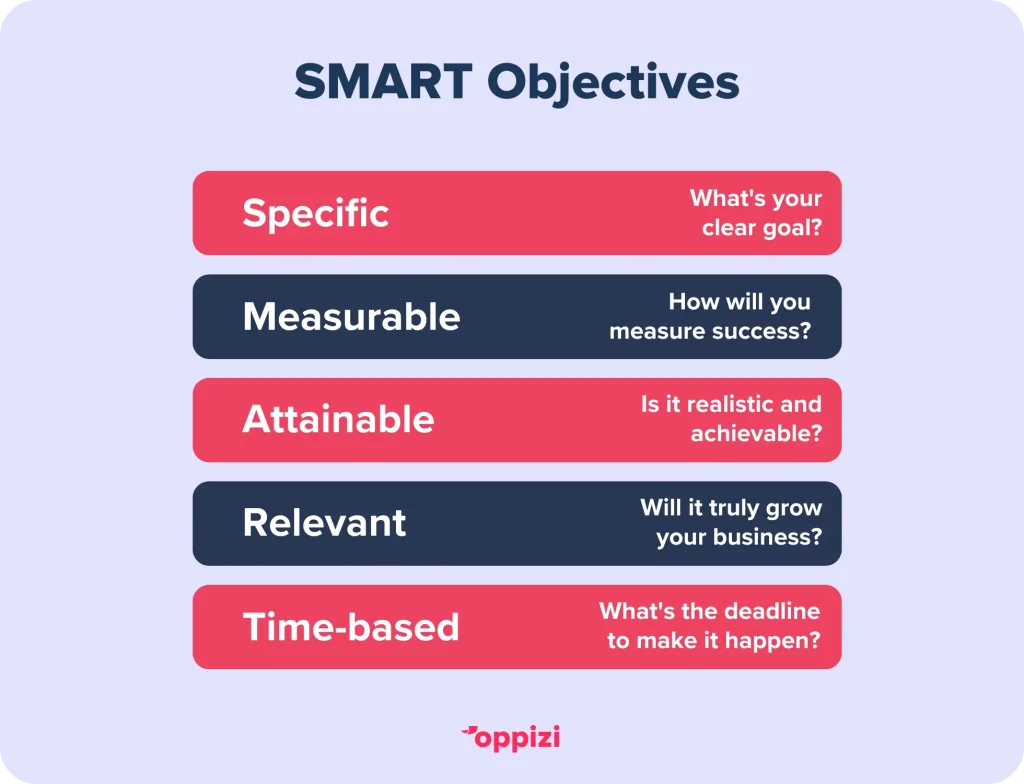 SMART Objectives

Specific
What's your clear goal?

Measurable
How will you measure success?

Attainable
Is it realistic and achievable?

Relevant
Will it truly grow your business?

Time-based
What's the deadline to make it happen?

oppizi